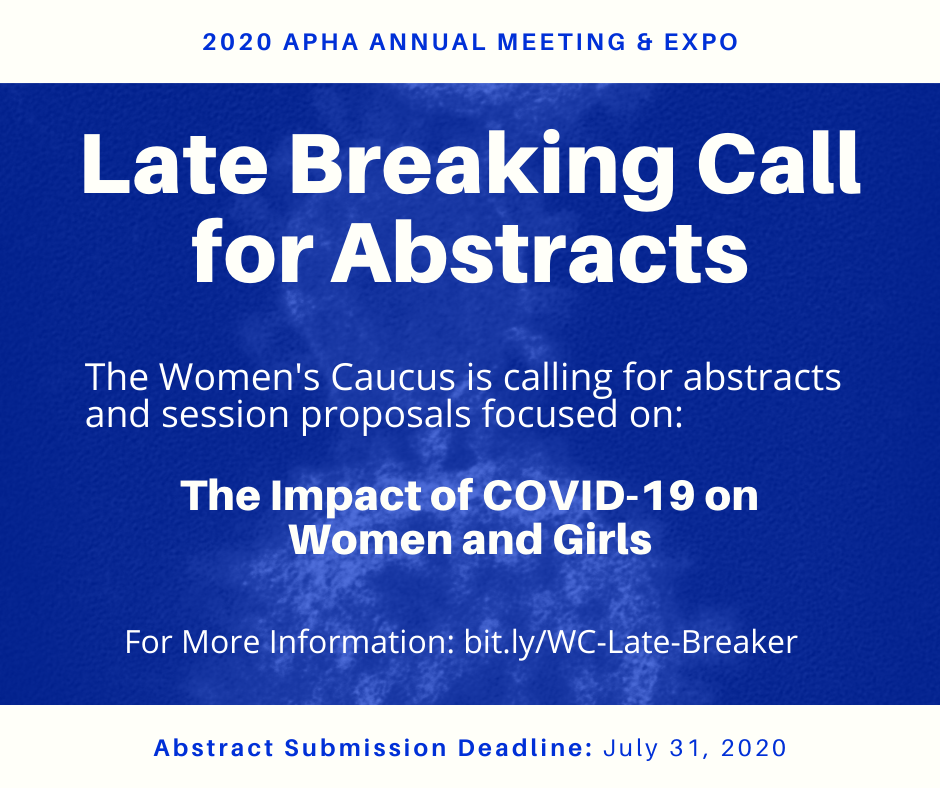 2020 APHA ANNUAL MEETING & EXPO

Late Breaking Call for Abstracts

The Women's Caucus is calling for abstracts and session proposals focused on:

The Impact of COVID-19 on Women and Girls

For More Information: bit.ly/WC-Late-Breaker

Abstract Submission Deadline: July 31, 2020